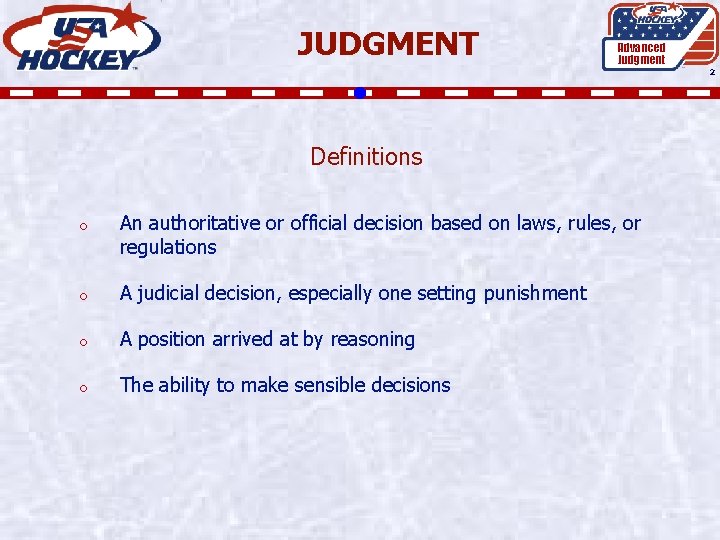 USA HOCKEY

JUDGMENT

USA HOCKEY
Advanced Judgment

2

Definitions

o An authoritative or official decision based on laws, rules, or regulations

o A judicial decision, especially one setting punishment

o A position arrived at by reasoning

o The ability to make sensible decisions